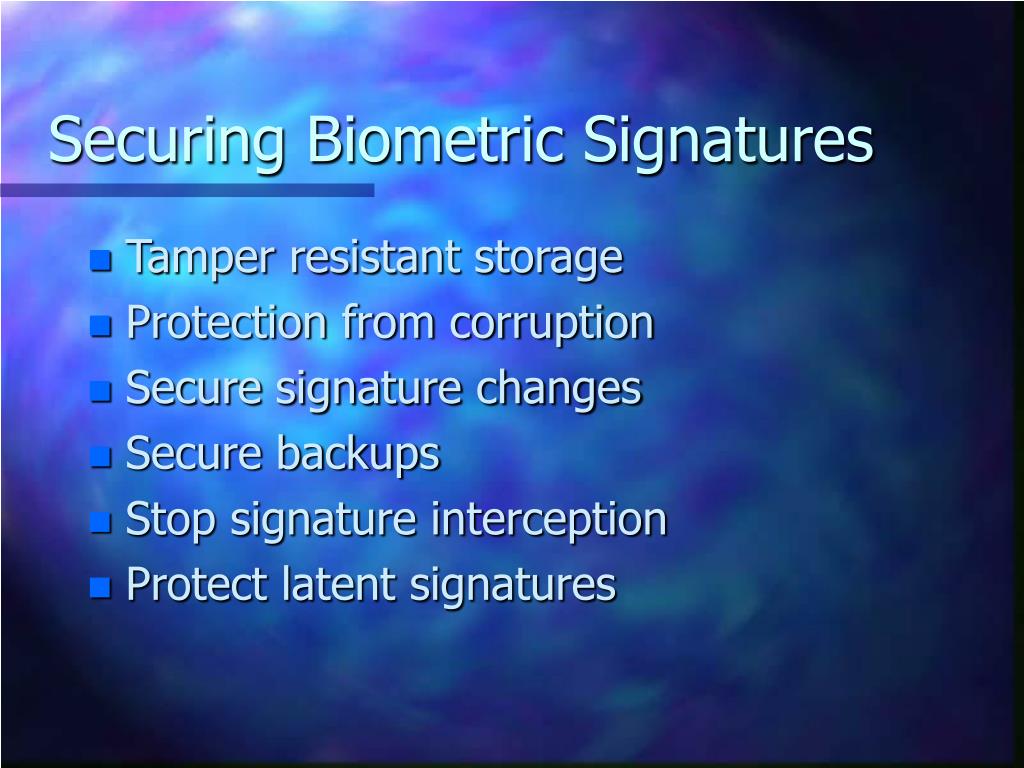 Securing Biometric Signatures

- Tamper resistant storage
- Protection from corruption
- Secure signature changes
- Secure backups
- Stop signature interception
- Protect latent signatures